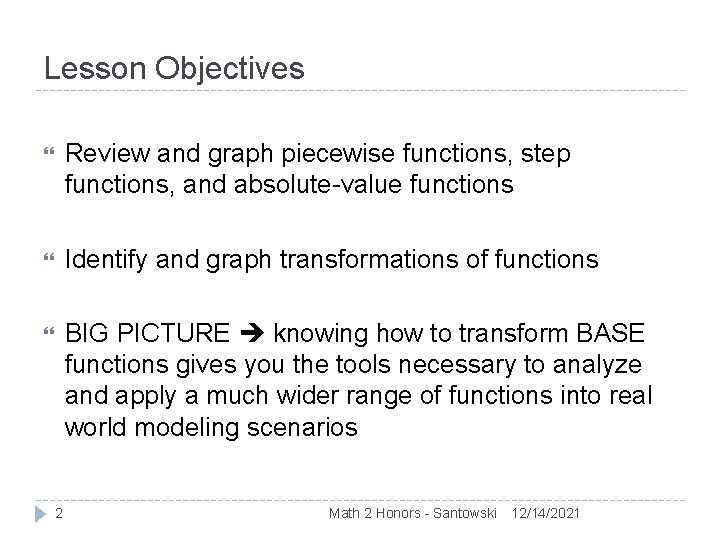 Lesson Objectives

Review and graph piecewise functions, step functions, and absolute-value functions

Identify and graph transformations of functions

BIG PICTURE ➔ knowing how to transform BASE functions gives you the tools necessary to analyze and apply a much wider range of functions into real world modeling scenarios

2 Math 2 Honors - Santowski 12/14/2021